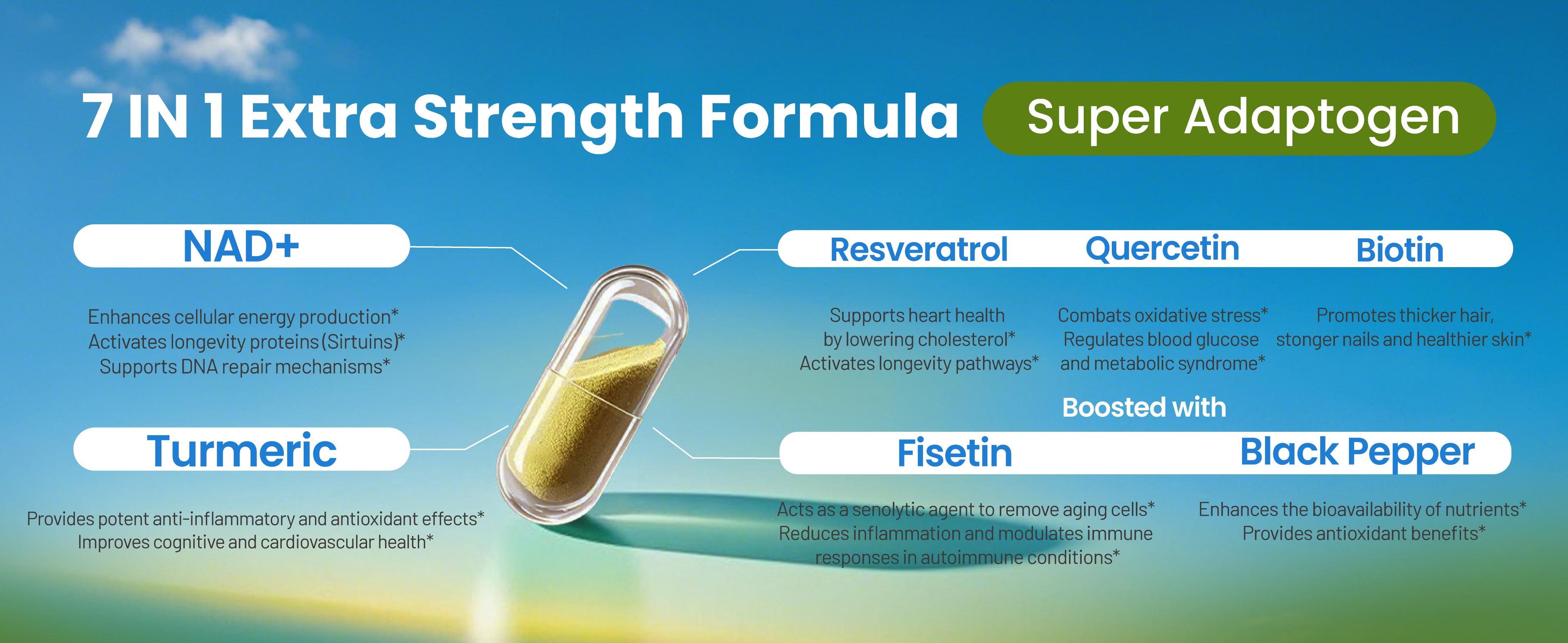 7 IN 1 Extra Strength Formula

Super Adaptogen

NAD+

Enhances cellular energy production*
Activates longevity proteins (Sirtuins)*
Supports DNA repair mechanisms*

Turmeric

Provides potent anti-inflammatory and antioxidant effects*
Improves cognitive and cardiovascular health*

Resveratrol

Supports heart health by lowering cholesterol*
Activates longevity pathways*

Quercetin

Combats oxidative stress*
Regulates blood glucose and metabolic syndrome*

Biotin

Promotes thicker hair, stonger nails and healthier skin*

Boosted with

Fisetin

Acts as a senolytic agent to remove aging cells*
Reduces inflammation and modulates immune responses in autoimmune conditions*

Black Pepper

Enhances the bioavailability of nutrients*
Provides antioxidant benefits*